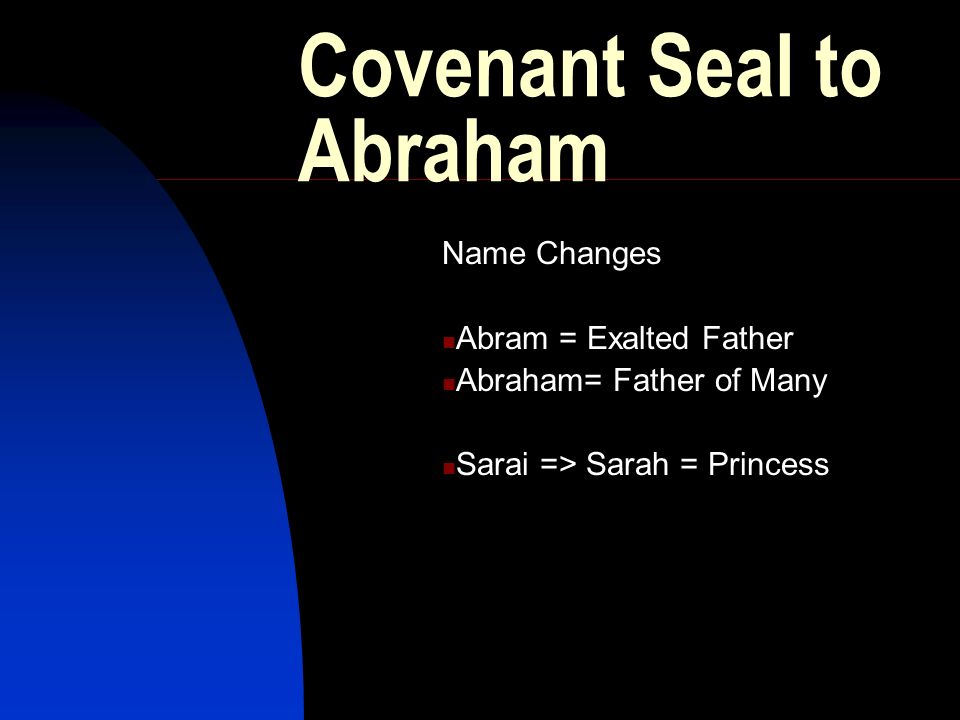 Covenant Seal to Abraham

Name Changes

Abram = Exalted Father
Abraham= Father of Many

Sarai => Sarah = Princess